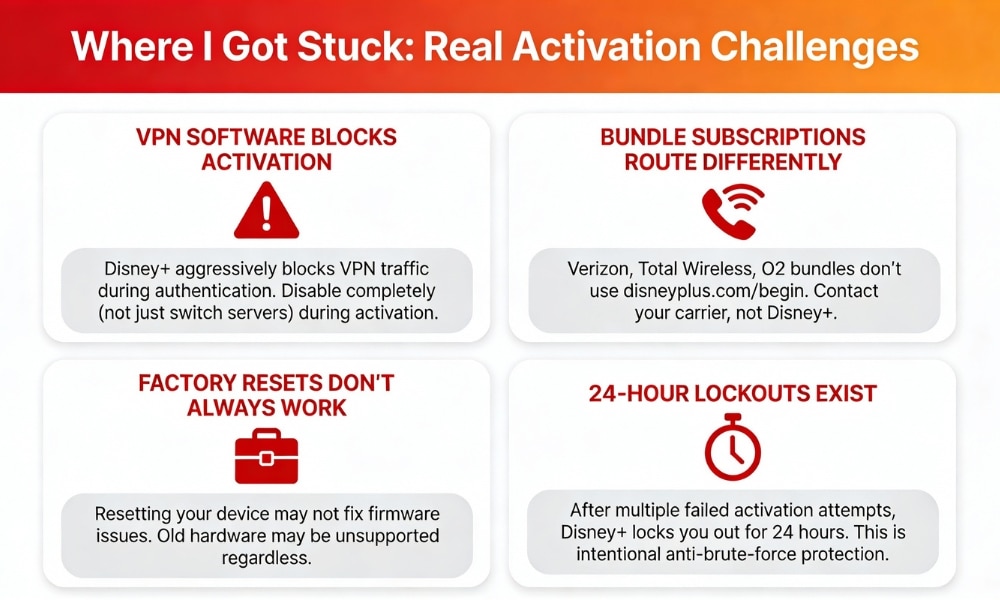 Where I Got Stuck: Real Activation Challenges

VPN SOFTWARE BLOCKS ACTIVATION

Disney+ aggressively blocks VPN traffic during authentication. Disable completely (not just switch servers) during activation.

BUNDLE SUBSCRIPTIONS ROUTE DIFFERENTLY

Verizon, Total Wireless, O2 bundles don't use disneyplus.com/begin. Contact your carrier, not Disney+.

FACTORY RESETS DON'T ALWAYS WORK

Resetting your device may not fix firmware issues. Old hardware may be unsupported regardless.

24-HOUR LOCKOUTS EXIST

After multiple failed activation attempts, Disney+ locks you out for 24 hours. This is intentional anti-brute-force protection.